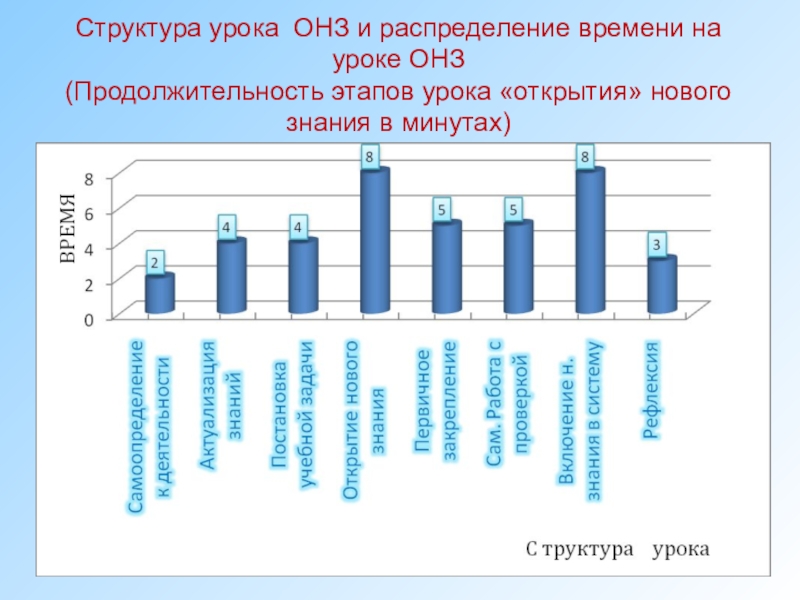 Структура урока ОНЗ и распределение времени на уроке ОНЗ
(Продолжительность этапов урока «открытия» нового знания в минутах)

ВРЕМЯ

8
6
4
2
0

2
4
4
8
5
5
8
3

Самоопределение к деятельности
Актуализация знаний
Постановка учебной задачи
Открытие нового знания
Первичное закрепление
Сам. Работа с проверкой
Включение н. знания в систему
Рефлексия

Структура урока